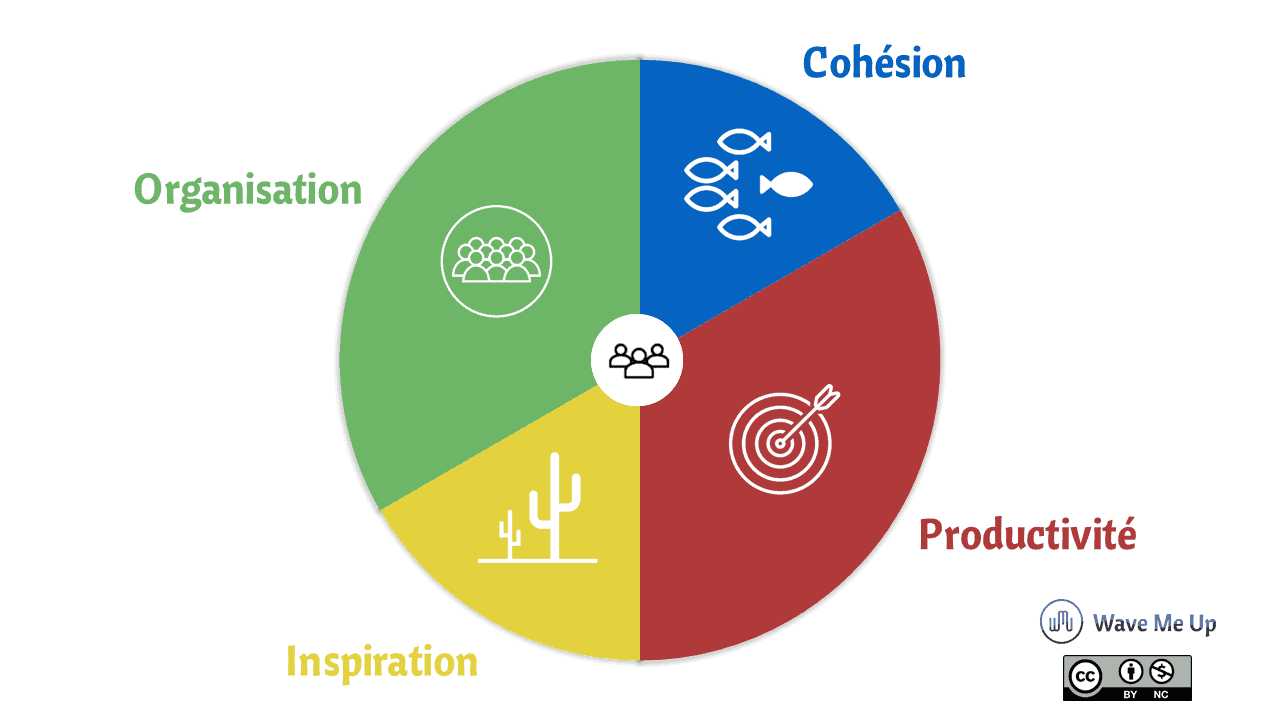 Cohésion

Organisation

Productivité

Inspiration

Wave Me Up

cc BY NC